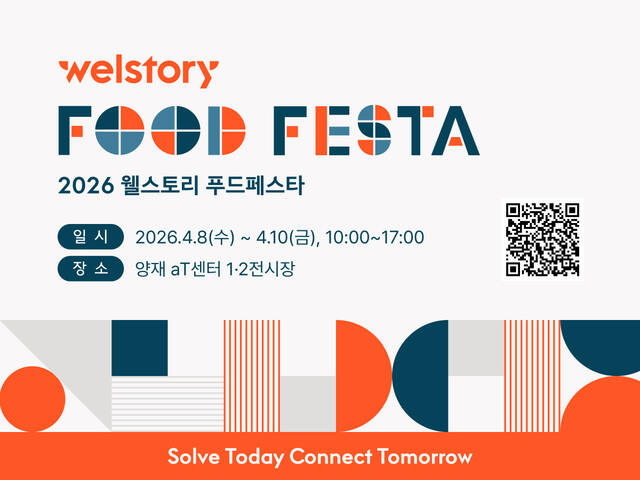 welstory
FOOD FESTA
2026 웰스토리 푸드페스타

일 시 2026.4.8(수) ~ 4.10(금), 10:00~17:00
장 소 양재 aT센터 1·2전시장

Solve Today Connect Tomorrow